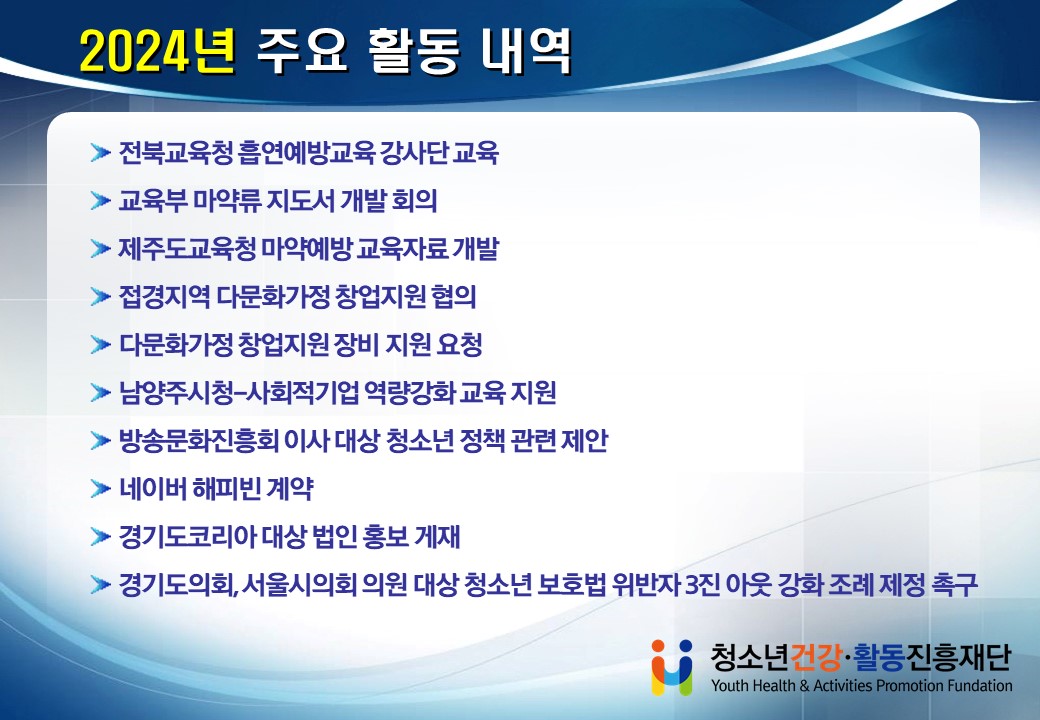 2024년 주요 활동 내역

전북교육청 흡연예방교육 강사단 교육

교육부 마약류 지도서 개발 회의

제주도교육청 마약예방 교육자료 개발

접경지역 다문화가정 창업지원 협의

다문화가정 창업지원 장비 지원 요청

남양주시청–사회적기업 역량강화 교육 지원

방송문화진흥회 이사 대상 청소년 정책 관련 제안

네이버 해피빈 계약

경기도코리아 대상 법인 홍보 게재

경기도의회, 서울시의회 의원 대상 청소년 보호법 위반자 3진 아웃 강화 조례 제정 촉구

청소년건강·활동진흥재단
Youth Health & Activities Promotion Fundation